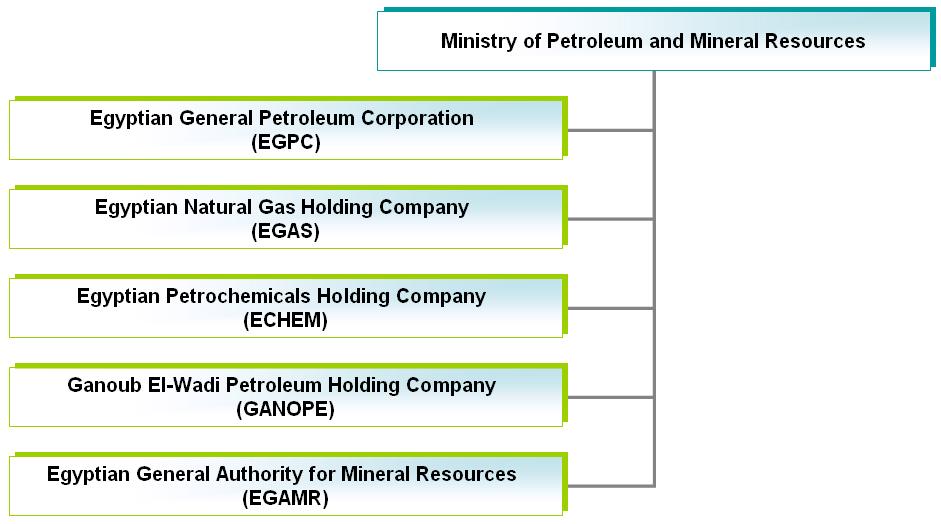 Ministry of Petroleum and Mineral Resources

Egyptian General Petroleum Corporation
(EGPC)

Egyptian Natural Gas Holding Company
(EGAS)

Egyptian Petrochemicals Holding Company
(ECHEM)

Ganoub El-Wadi Petroleum Holding Company
(GANOPE)

Egyptian General Authority for Mineral Resources
(EGAMR)